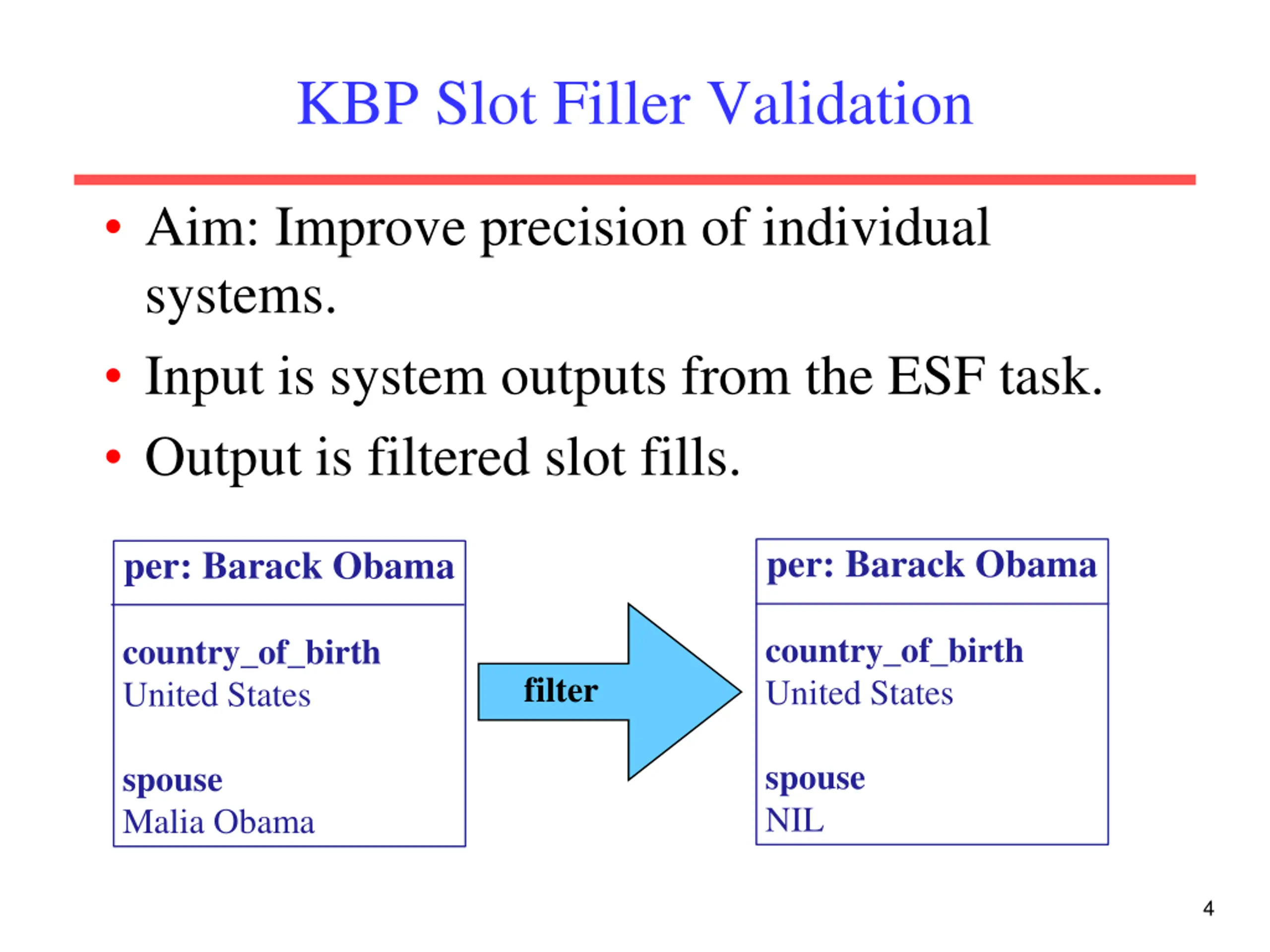 KBP Slot Filler Validation

• Aim: Improve precision of individual systems.
• Input is system outputs from the ESF task.
• Output is filtered slot fills.

per: Barack Obama

country_of_birth
United States

spouse
Malia Obama

filter

per: Barack Obama

country_of_birth
United States

spouse
NIL

4